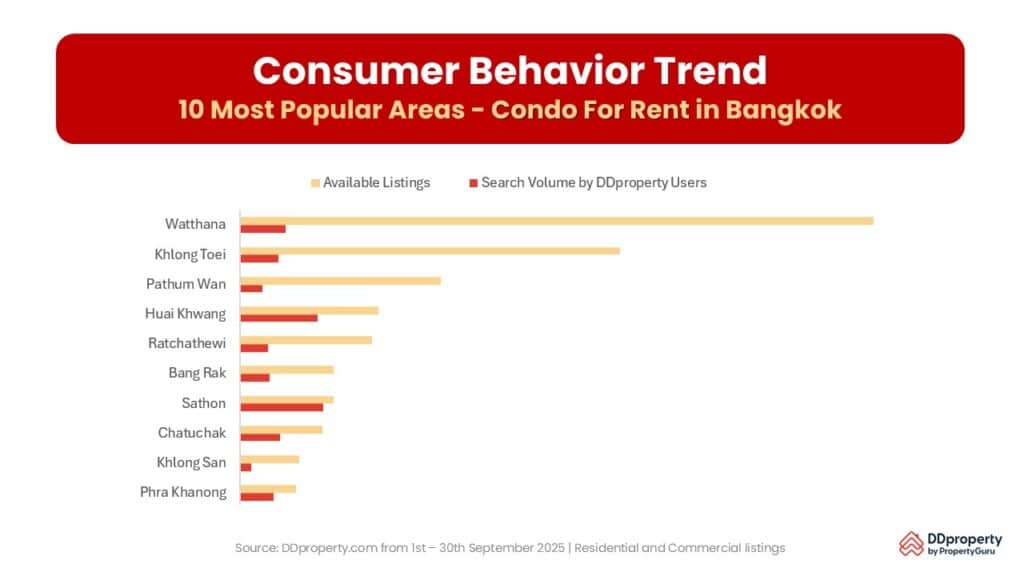 Consumer Behavior Trend
10 Most Popular Areas - Condo For Rent in Bangkok

Available Listings
Search Volume by DDproperty Users

Watthana
Khlong Toei
Pathum Wan
Huai Khwang
Ratchathewi
Bang Rak
Sathon
Chatuchak
Khlong San
Phra Khanong

Source: DDproperty.com from 1st – 30th September 2025 | Residential and Commercial listings

DDproperty
by PropertyGuru